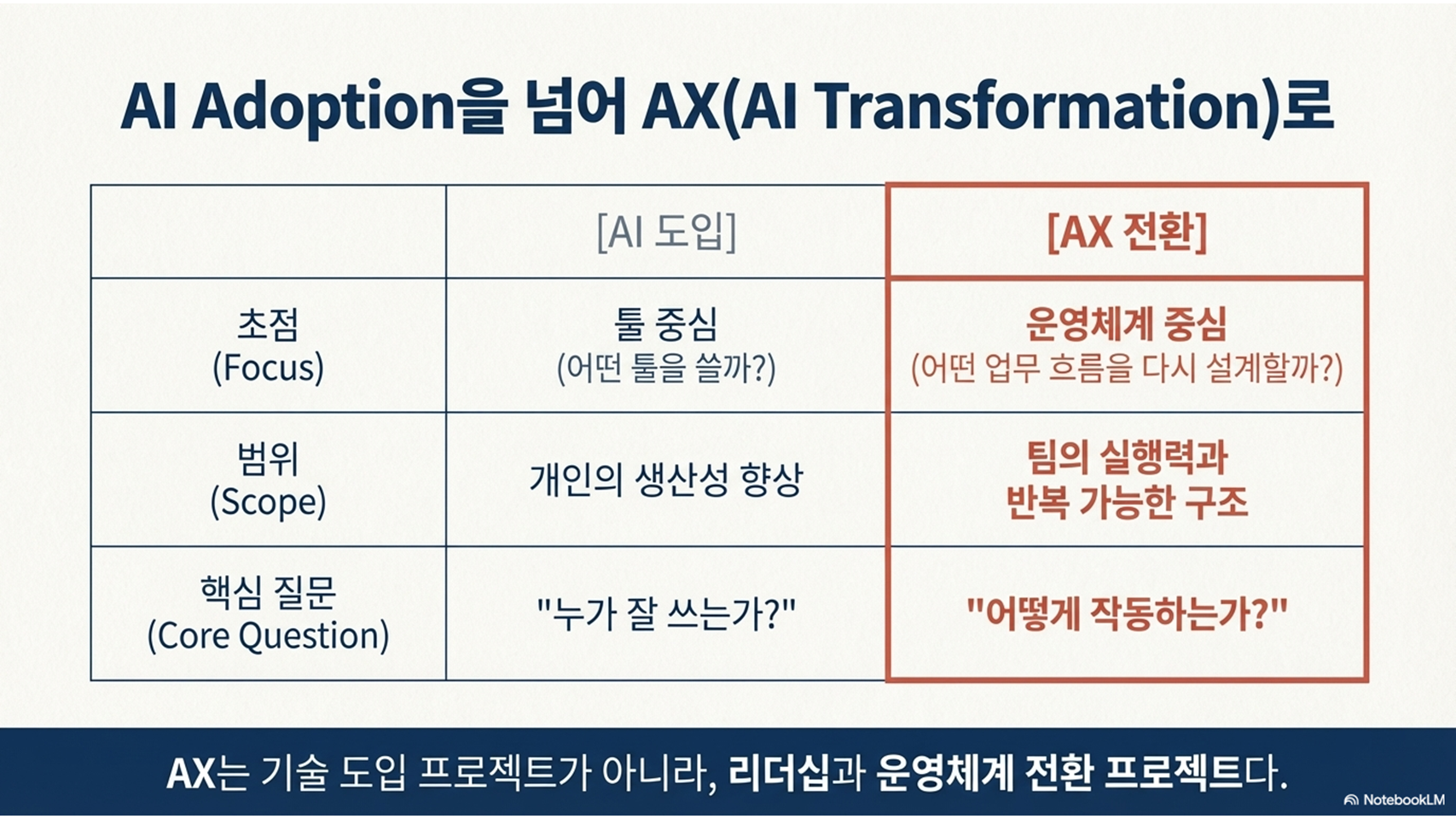 AI Adoption을 넘어 AX(AI Transformation)로

| | [AI 도입] | [AX 전환] |
|---|---|---|
| 초점 (Focus) | 툴 중심 (어떤 툴을 쓸까?) | 운영체계 중심 (어떤 업무 흐름을 다시 설계할까?) |
| 범위 (Scope) | 개인의 생산성 향상 | 팀의 실행력과 반복 가능한 구조 |
| 핵심 질문 (Core Question) | "누가 잘 쓰는가?" | "어떻게 작동하는가?" |

AX는 기술 도입 프로젝트가 아니라, 리더십과 운영체계 전환 프로젝트다.

NotebookLM